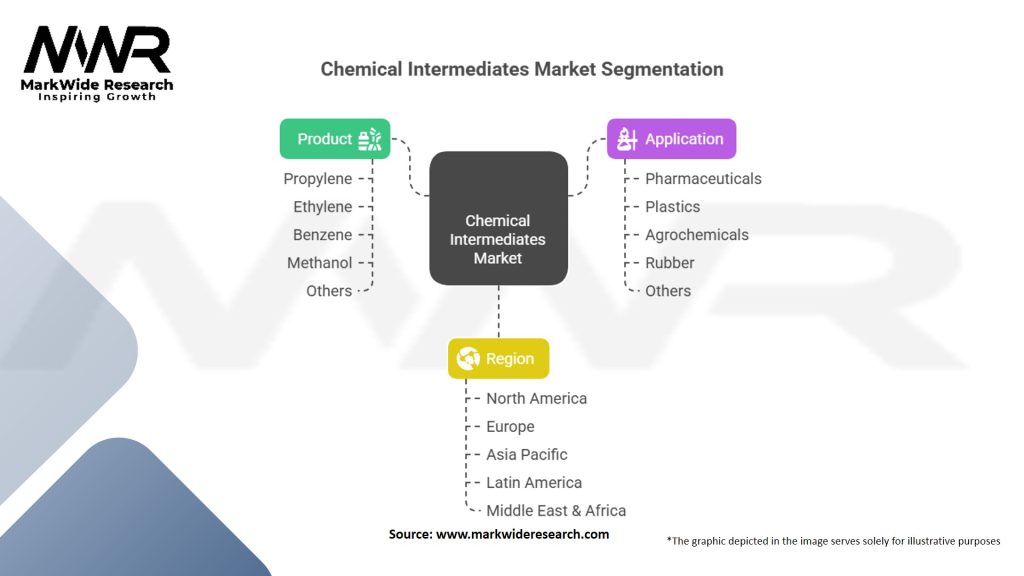 MWR
MarkWide Research
Inspiring Growth

Chemical Intermediates Market Segmentation

Product
Propylene
Ethylene
Benzene
Methanol
Others

Chemical Intermediates Market

Application
Pharmaceuticals
Plastics
Agrochemicals
Rubber
Others

Region
North America
Europe
Asia Pacific
Latin America
Middle East & Africa

Source: www.markwideresearch.com

*The graphic depicted in the image serves solely for illustrative purposes